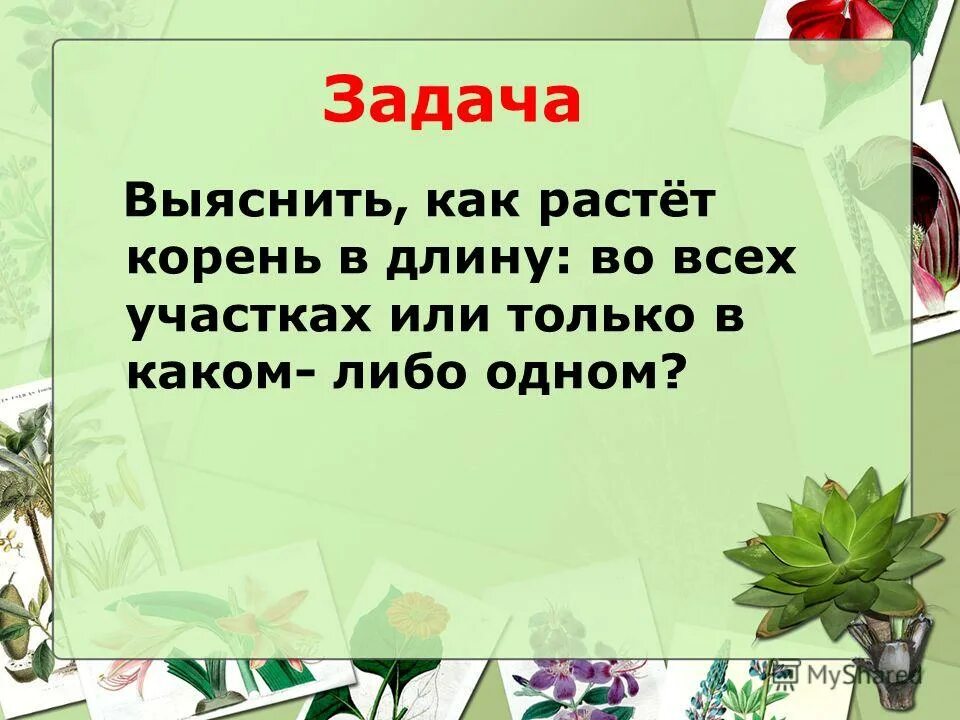 Задача

Выяснить, как растёт корень в длину: во всех участках или только в каком- либо одном?

MyShared